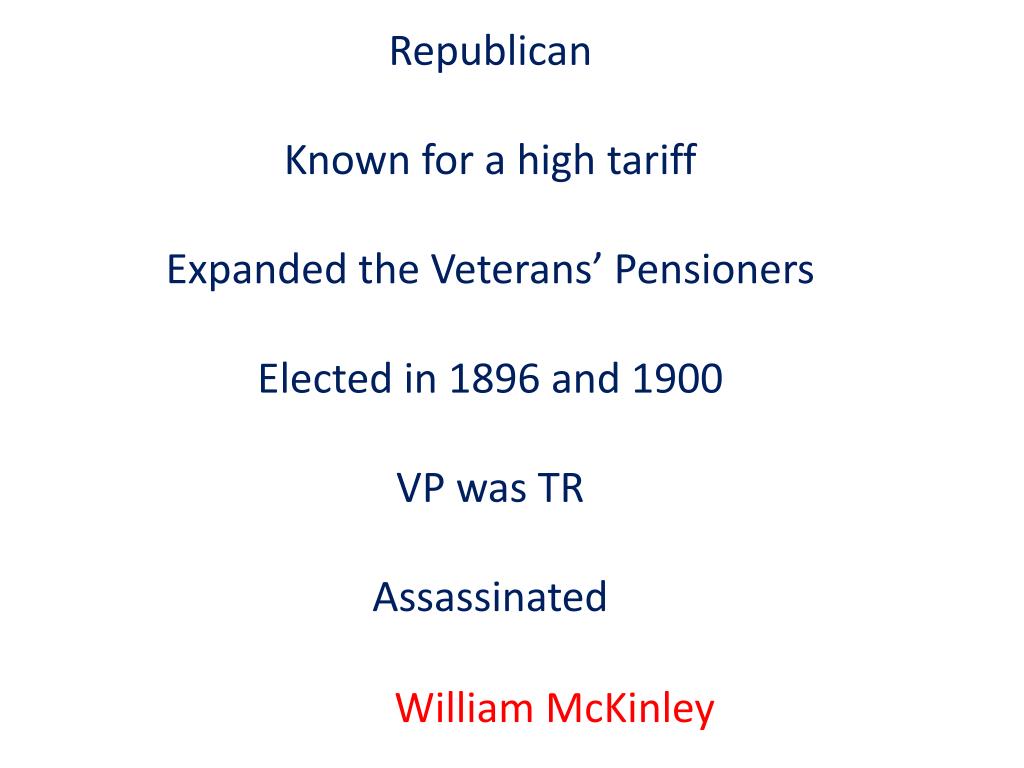 Republican

Known for a high tariff

Expanded the Veterans’ Pensioners

Elected in 1896 and 1900

VP was TR

Assassinated

William McKinley